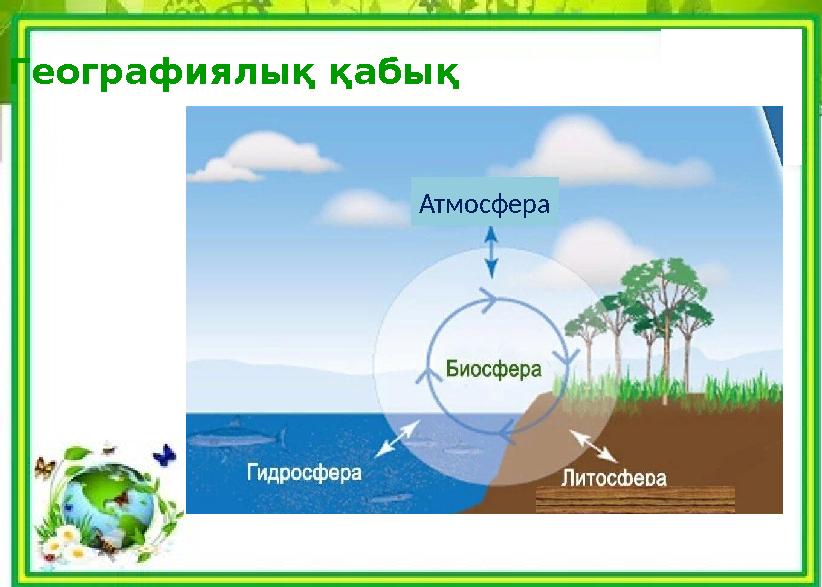 Географиялық қабық

Атмосфера

Биосфера

Гидросфера

Литосфера